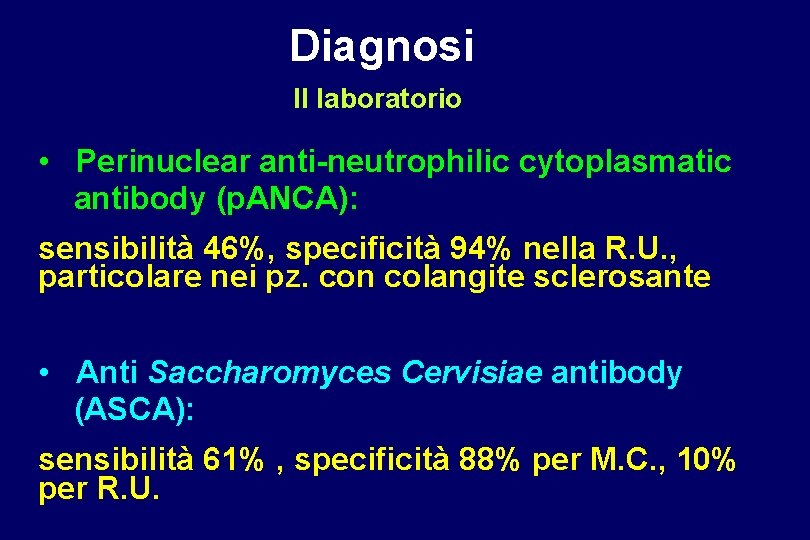 Diagnosi

Il laboratorio

• Perinuclear anti-neutrophilic cytoplasmatic antibody (pANCA):

sensibilità 46%, specificità 94% nella R.U., particolare nei pz. con colangite sclerosante

• Anti Saccharomyces Cervisiae antibody (ASCA):

sensibilità 61% , specificità 88% per M.C., 10% per R.U.